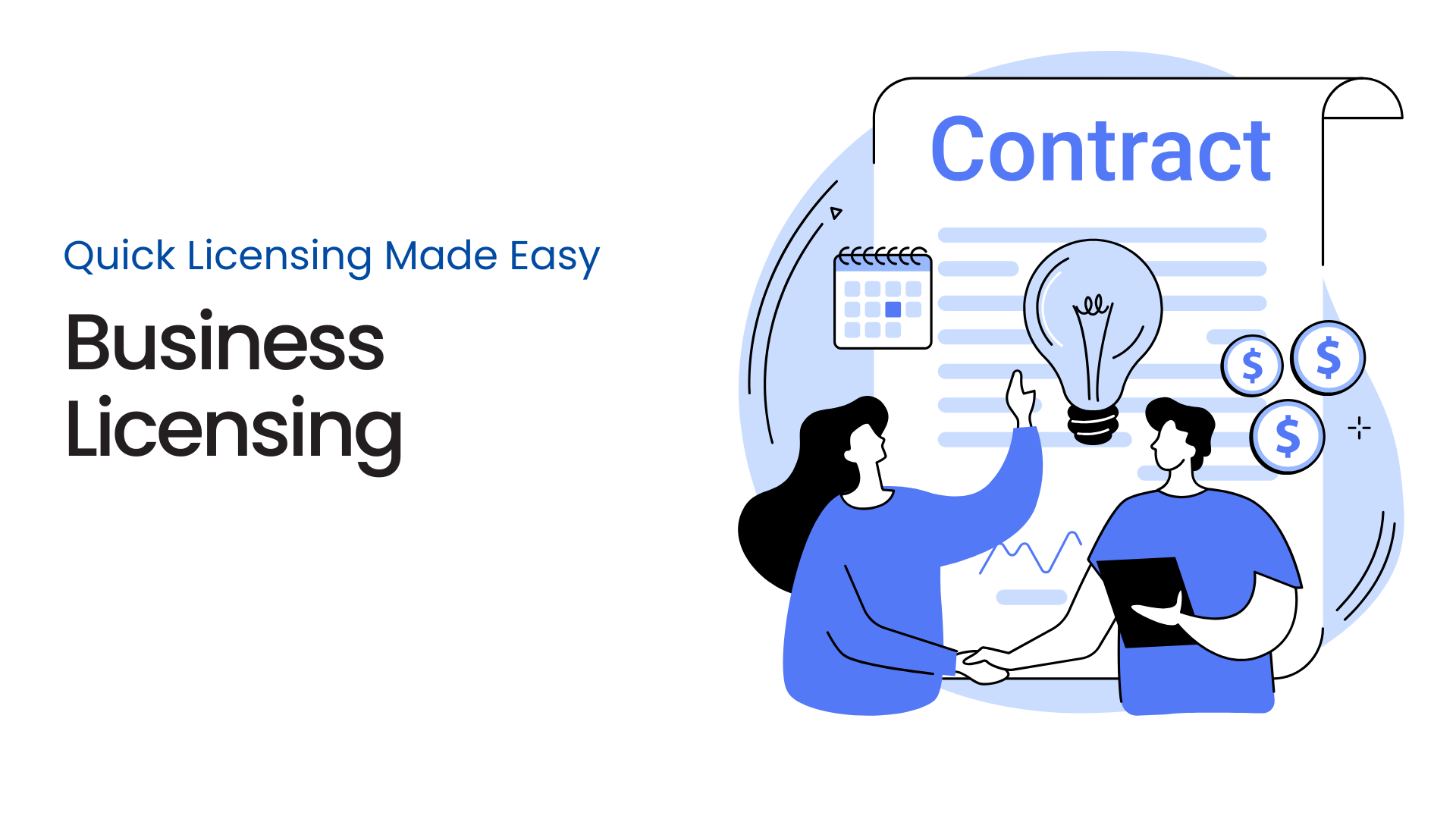 Quick Licensing Made Easy

Business Licensing

Contract

$

$

$